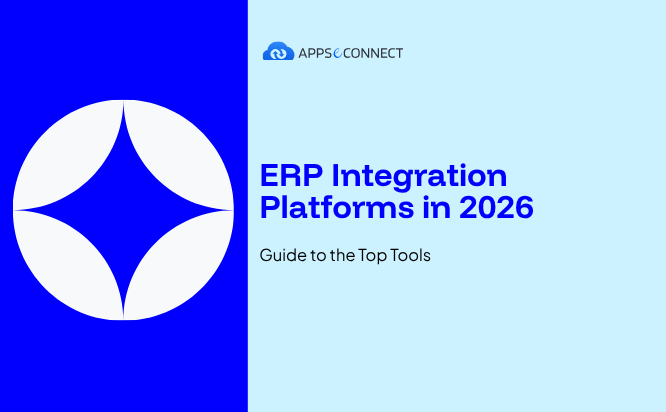 APPSeCONNECT

ERP Integration Platforms in 2026

Guide to the Top Tools